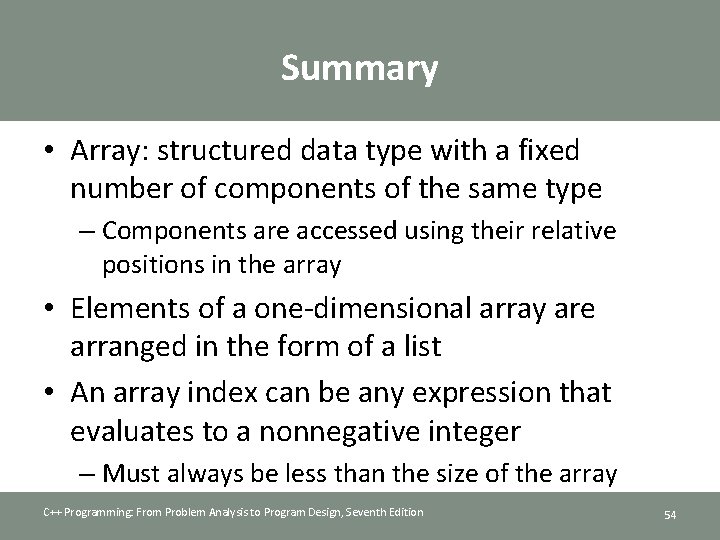 Summary

• Array: structured data type with a fixed number of components of the same type
– Components are accessed using their relative positions in the array

• Elements of a one-dimensional array are arranged in the form of a list

• An array index can be any expression that evaluates to a nonnegative integer
– Must always be less than the size of the array

C++ Programming: From Problem Analysis to Program Design, Seventh Edition

54